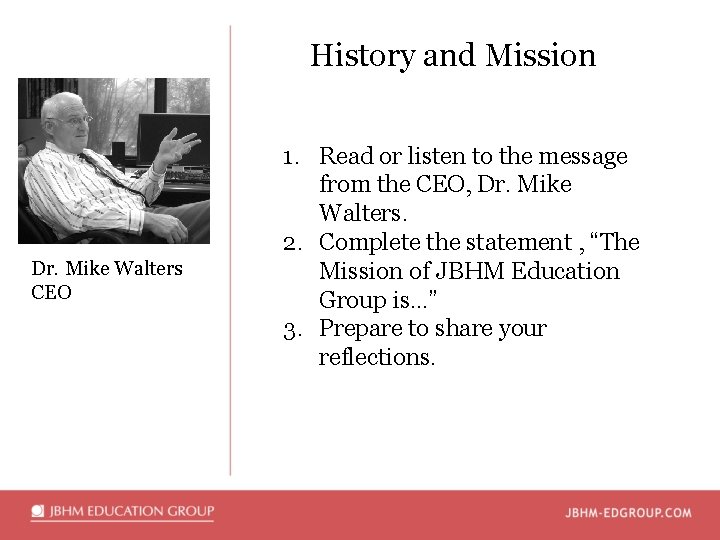 History and Mission

Dr. Mike Walters
CEO

1. Read or listen to the message from the CEO, Dr. Mike Walters.
2. Complete the statement , “The Mission of JBHM Education Group is…”
3. Prepare to share your reflections.

JBHM EDUCATION GROUP

JBHM-EDGROUP.COM